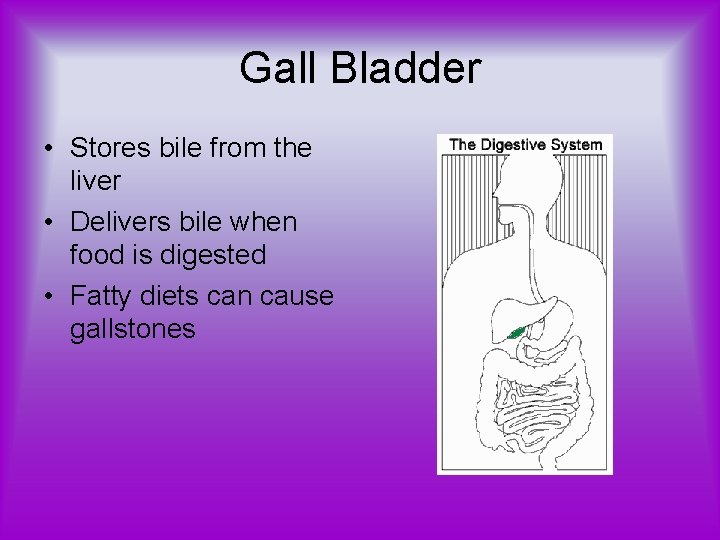 Gall Bladder

• Stores bile from the liver
• Delivers bile when food is digested
• Fatty diets can cause gallstones

The Digestive System